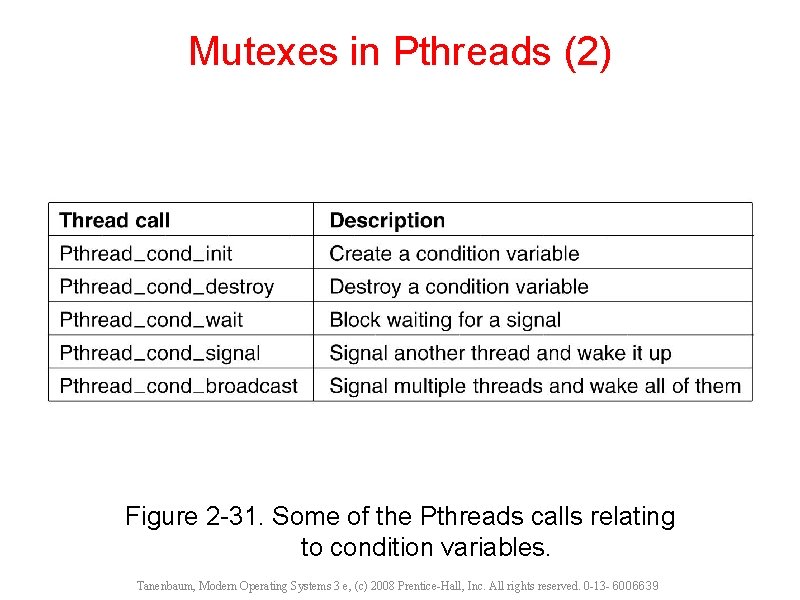 Mutexes in Pthreads (2)

| Thread call | Description |
|---|---|
| Pthread_cond_init | Create a condition variable |
| Pthread_cond_destroy | Destroy a condition variable |
| Pthread_cond_wait | Block waiting for a signal |
| Pthread_cond_signal | Signal another thread and wake it up |
| Pthread_cond_broadcast | Signal multiple threads and wake all of them |

Figure 2-31. Some of the Pthreads calls relating to condition variables.

Tanenbaum, Modern Operating Systems 3 e, (c) 2008 Prentice-Hall, Inc. All rights reserved. 0-13- 6006639